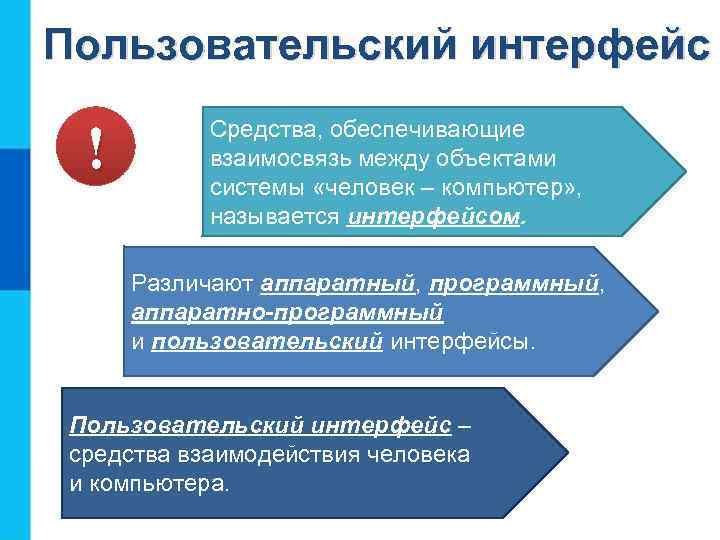 Пользовательский интерфейс

!

Средства, обеспечивающие взаимосвязь между объектами системы «человек – компьютер», называется интерфейсом.

Различают аппаратный, программный, аппаратно-программный и пользовательский интерфейсы.

Пользовательский интерфейс – средства взаимодействия человека и компьютера.